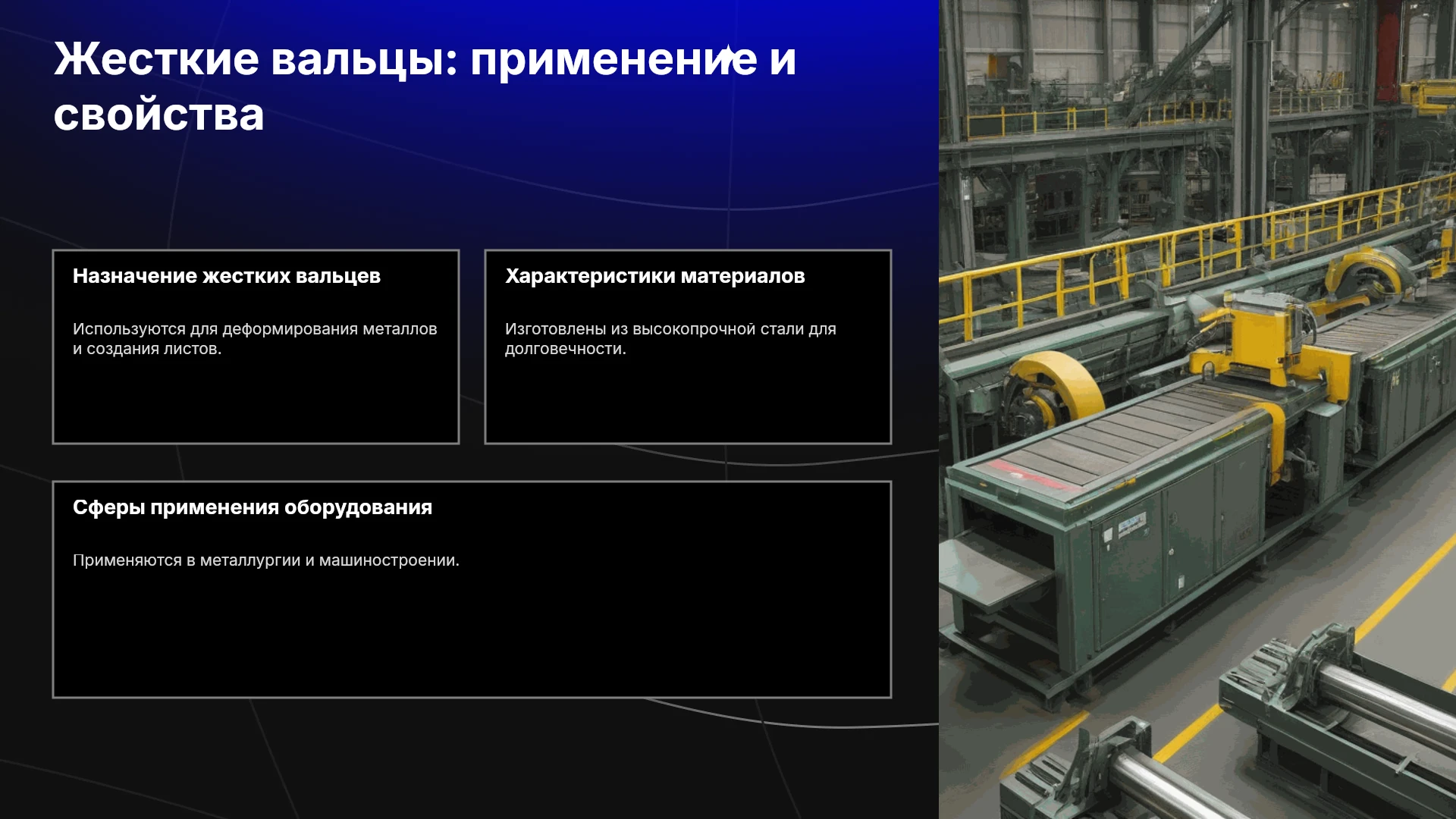 Жесткие вальцы: применение и свойства

Назначение жестких вальцев

Используются для деформирования металлов и создания листов.

Характеристики материалов

Изготовлены из высокопрочной стали для долговечности.

Сферы применения оборудования

Применяются в металлургии и машиностроении.